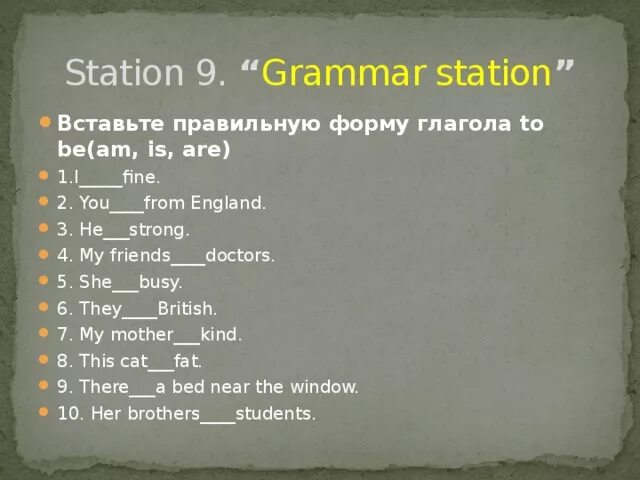 Station 9. “Grammar station”

Вставьте правильную форму глагола to be(am, is, are)

1.I_____fine.

2. You____from England.

3. He___strong.

4. My friends____doctors.

5. She___busy.

6. They____British.

7. My mother___kind.

8. This cat___fat.

9. There___a bed near the window.

10. Her brothers____students.